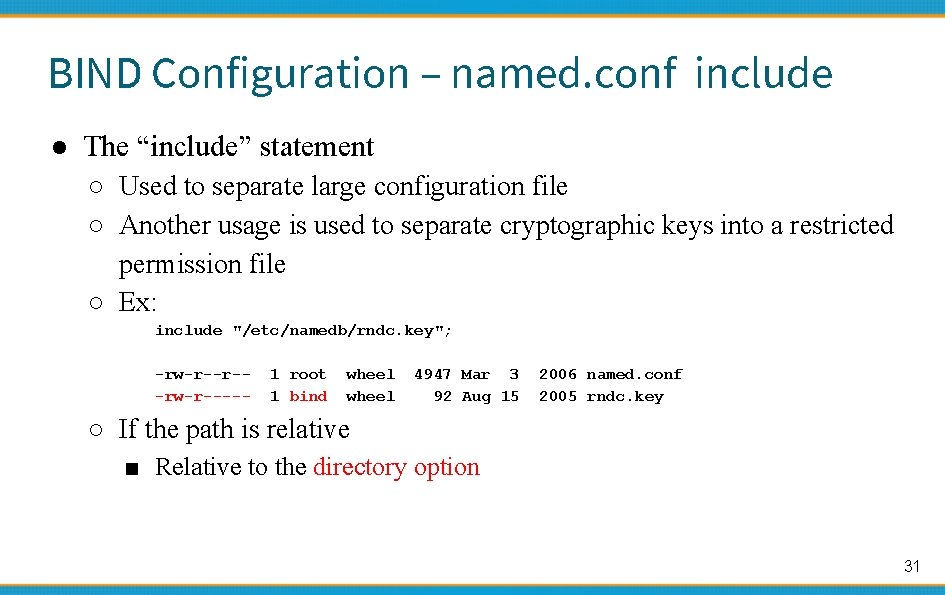 BIND Configuration – named.conf include

● The “include” statement
○ Used to separate large configuration file
○ Another usage is used to separate cryptographic keys into a restricted permission file
○ Ex:

include "/etc/namedb/rndc.key";

-rw-r--r-- 1 root wheel 4947 Mar 3 2006 named.conf
-rw-r----- 1 bind wheel 92 Aug 15 2005 rndc.key

○ If the path is relative
■ Relative to the directory option

31